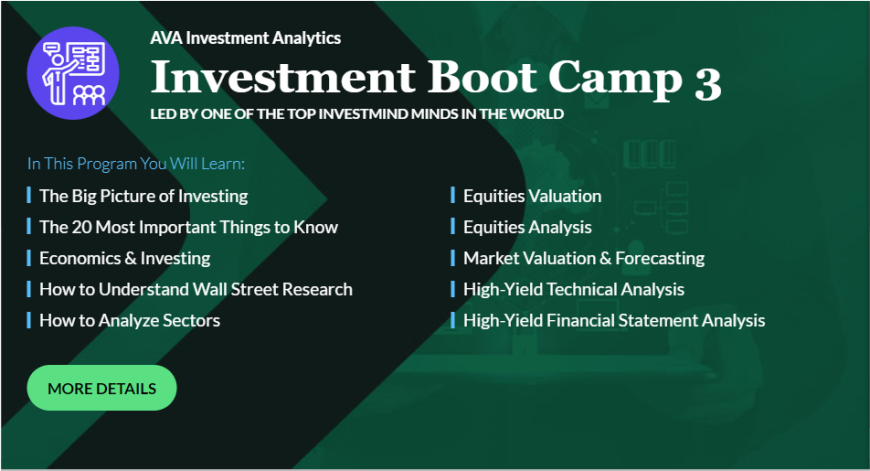 AVA Investment Analytics

Investment Boot Camp 3

LED BY ONE OF THE TOP INVESTMIND MINDS IN THE WORLD

In This Program You Will Learn:

The Big Picture of Investing
The 20 Most Important Things to Know
Economics & Investing
How to Understand Wall Street Research
How to Analyze Sectors

Equities Valuation
Equities Analysis
Market Valuation & Forecasting
High-Yield Technical Analysis
High-Yield Financial Statement Analysis

MORE DETAILS